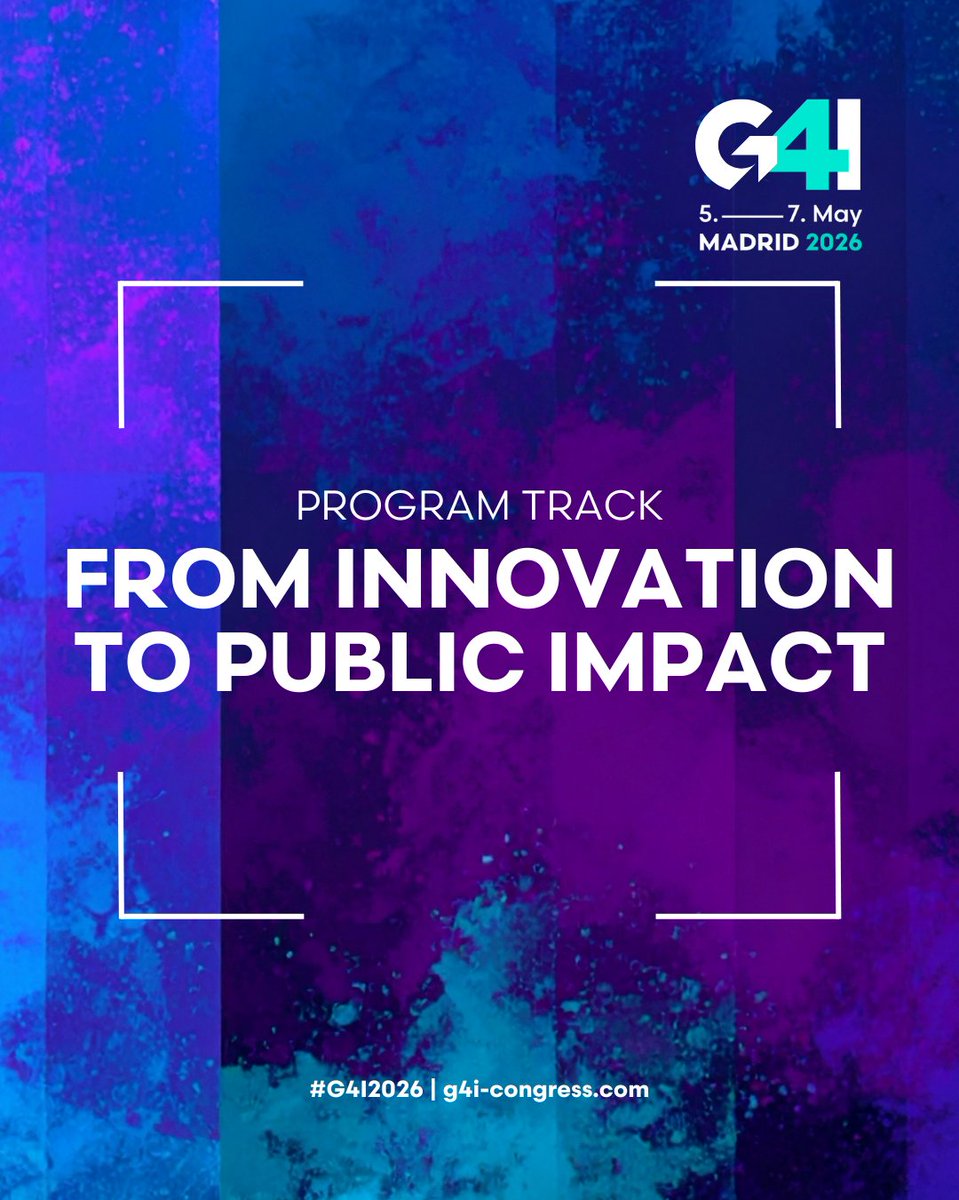 G4I
5. —— 7. May
MADRID 2026

PROGRAM TRACK
FROM INNOVATION TO PUBLIC IMPACT

#G4I2026 | g4i-congress.com